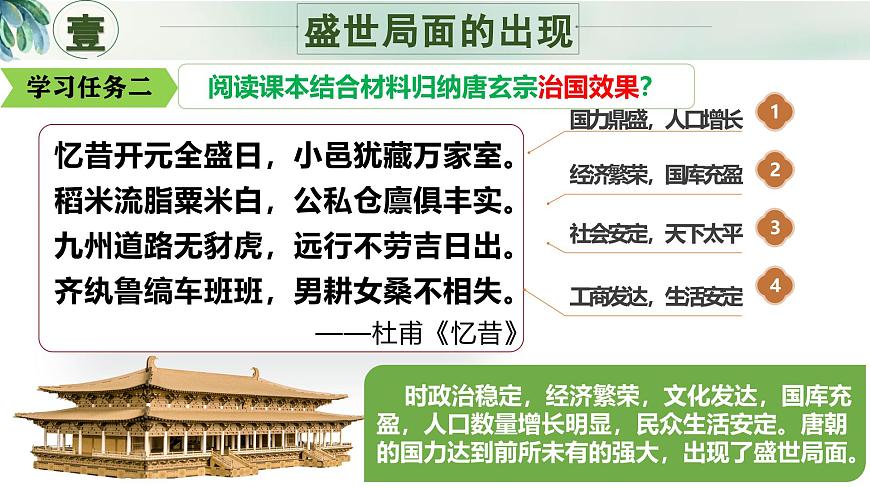 壹

盛世局面的出现

学习任务二

阅读课本结合材料归纳唐玄宗治国效果？

忆昔开元全盛日，小邑犹藏万家室。
稻米流脂粟米白，公私仓廪俱丰实。
九州道路无豺虎，远行不劳吉日出。
齐纨鲁缟车班班，男耕女桑不相失。
——杜甫《忆昔》

国力鼎盛，人口增长 1

经济繁荣，国库充盈 2

社会安定，天下太平 3

工商发达，生活安定 4

时政治稳定，经济繁荣，文化发达，国库充盈，人口数量增长明显，民众生活安定。唐朝的国力达到前所未有的强大，出现了盛世局面。